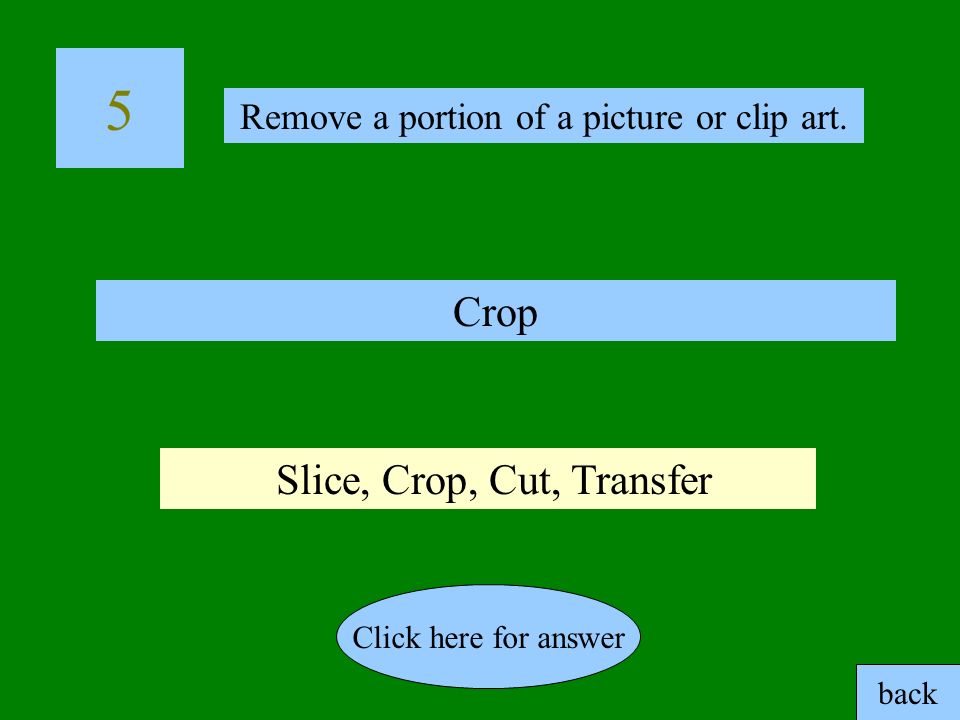 5

Remove a portion of a picture or clip art.

Crop

Slice, Crop, Cut, Transfer

Click here for answer

back